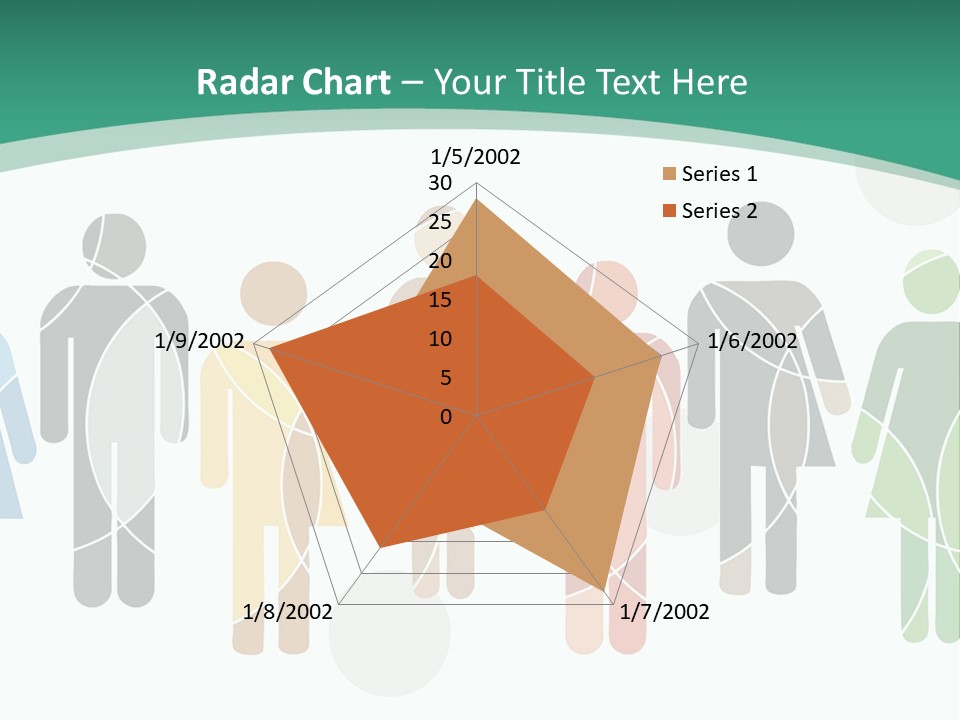 Radar Chart – Your Title Text Here

1/5/2002
30
25
20
15
10
5
0
1/6/2002
1/7/2002
1/8/2002
1/9/2002

Series 1
Series 2